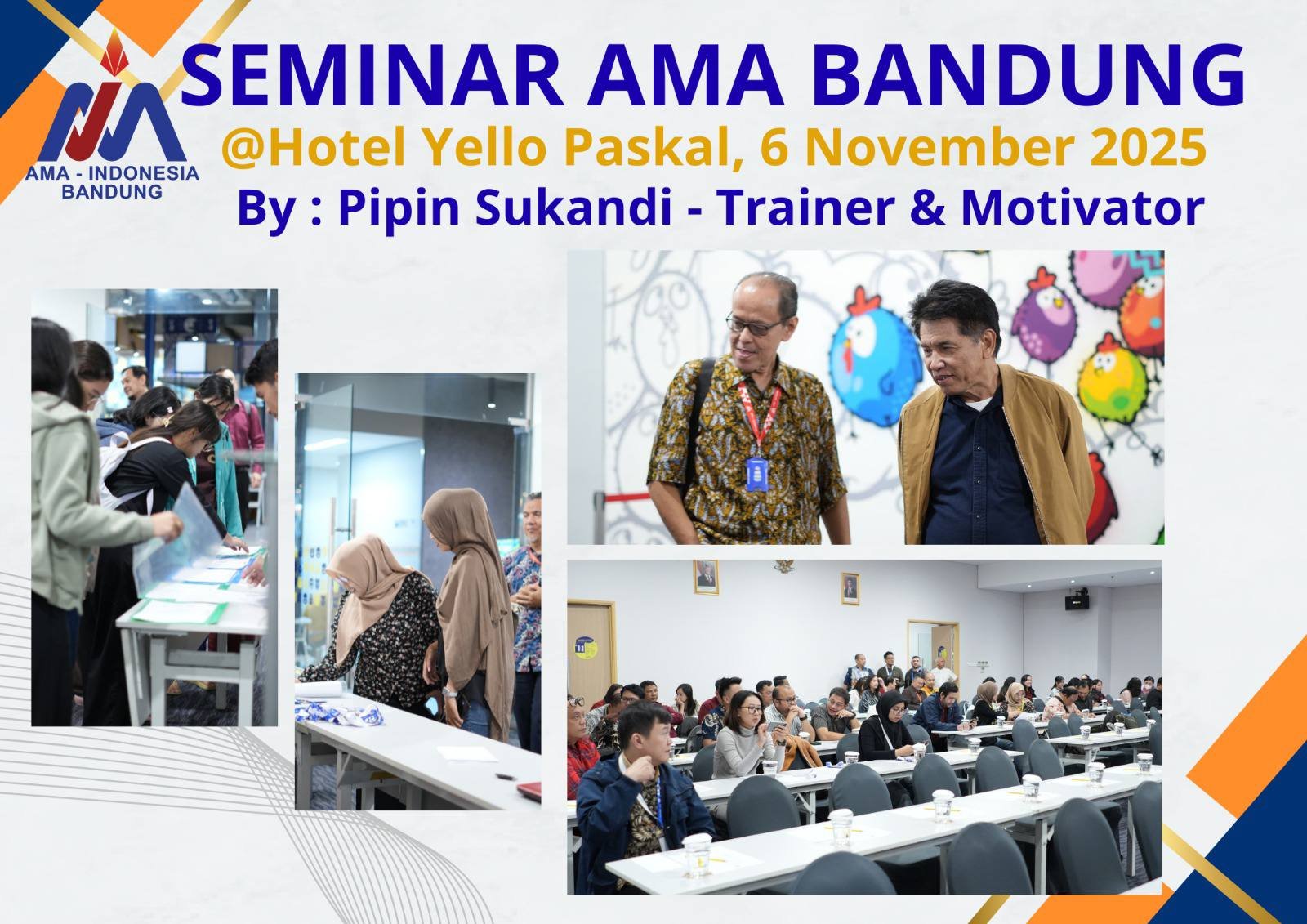 AMA - INDONESIA
BANDUNG

SEMINAR AMA BANDUNG
@Hotel Yello Paskal, 6 November 2025
By : Pipin Sukandi - Trainer & Motivator